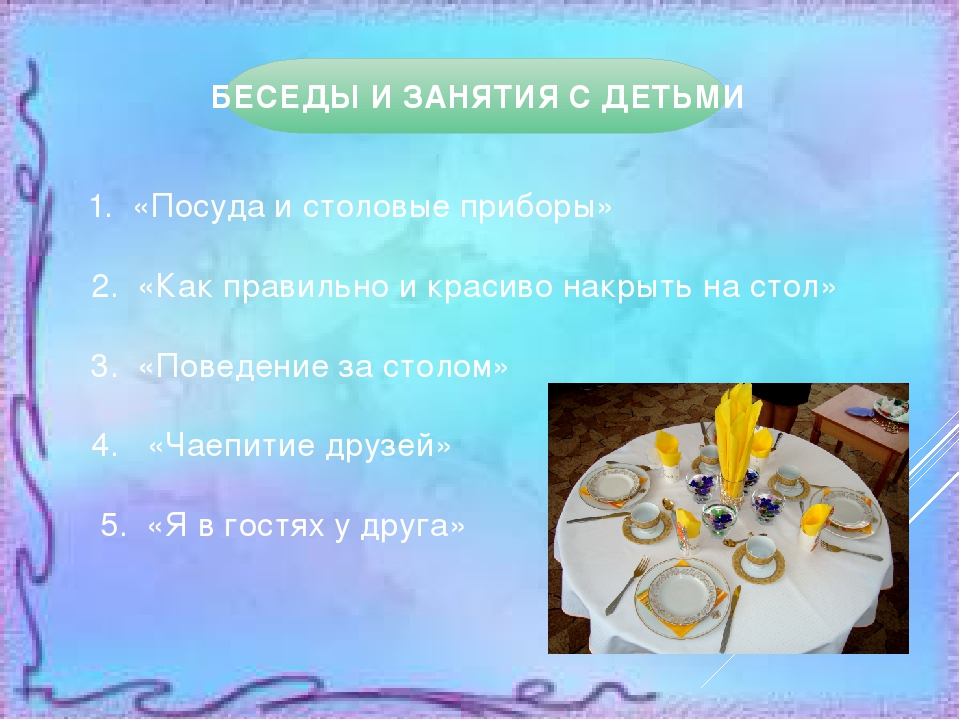 БЕСЕДЫ И ЗАНЯТИЯ С ДЕТЬМИ

1. «Посуда и столовые приборы»

2. «Как правильно и красиво накрыть на стол»

3. «Поведение за столом»

4. «Чаепитие друзей»

5. «Я в гостях у друга»